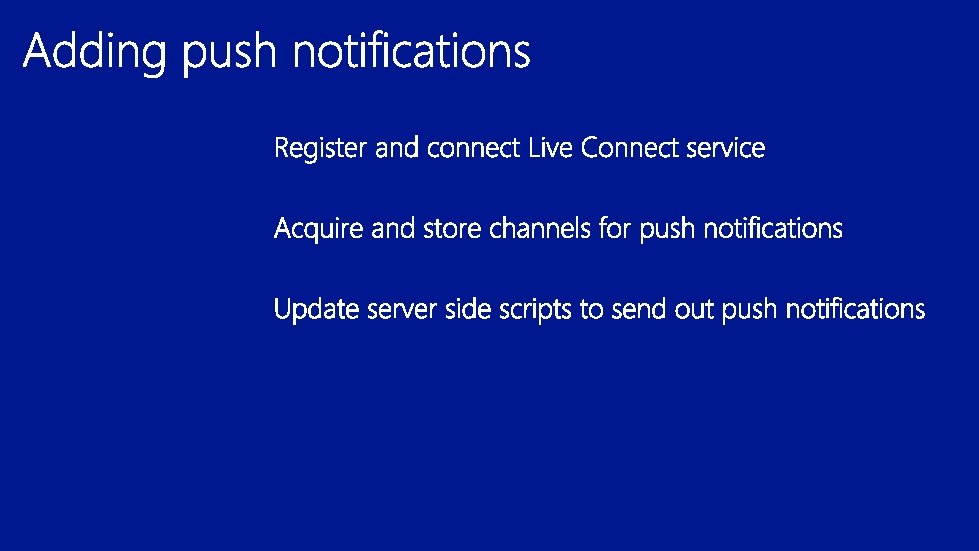 Adding push notifications

Register and connect Live Connect service

Acquire and store channels for push notifications

Update server side scripts to send out push notifications